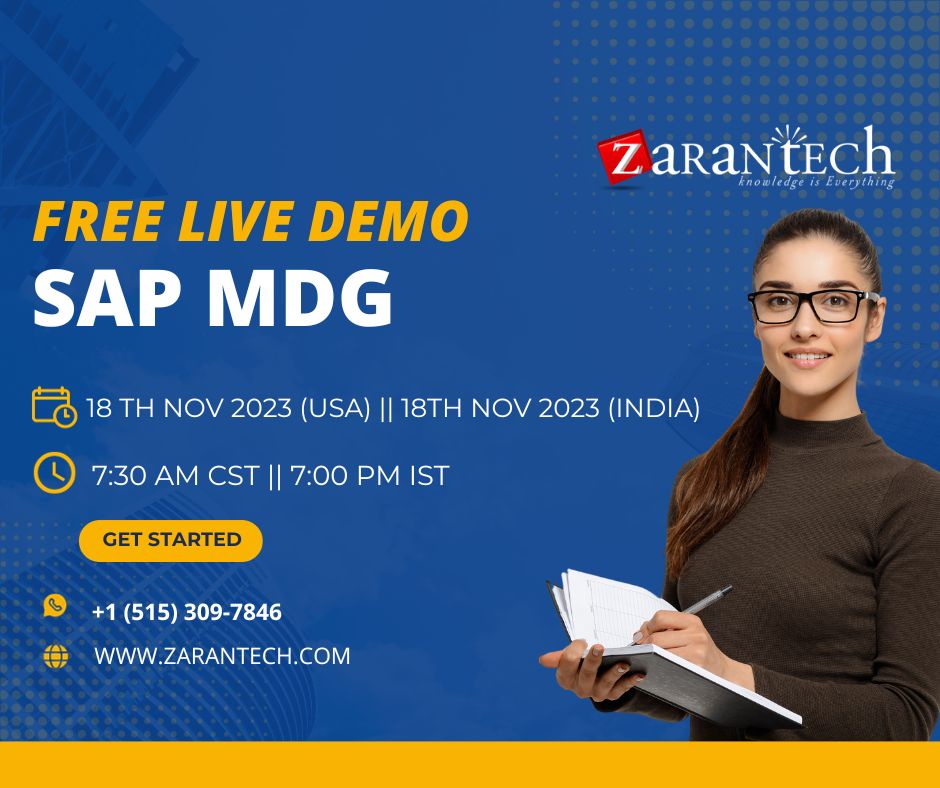 ZARANTECH
knowledge is Everything

FREE LIVE DEMO
SAP MDG

18 TH NOV 2023 (USA) || 18TH NOV 2023 (INDIA)

7:30 AM CST || 7:00 PM IST

GET STARTED

+1 (515) 309-7846

WWW.ZARANTECH.COM